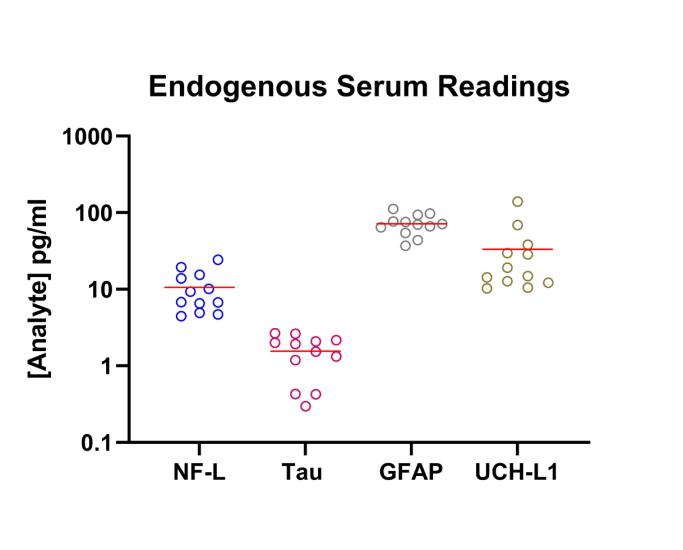 Endogenous Serum Readings

[Analyte] pg/ml

1000
100
10
1
0.1

NF-L
Tau
GFAP
UCH-L1